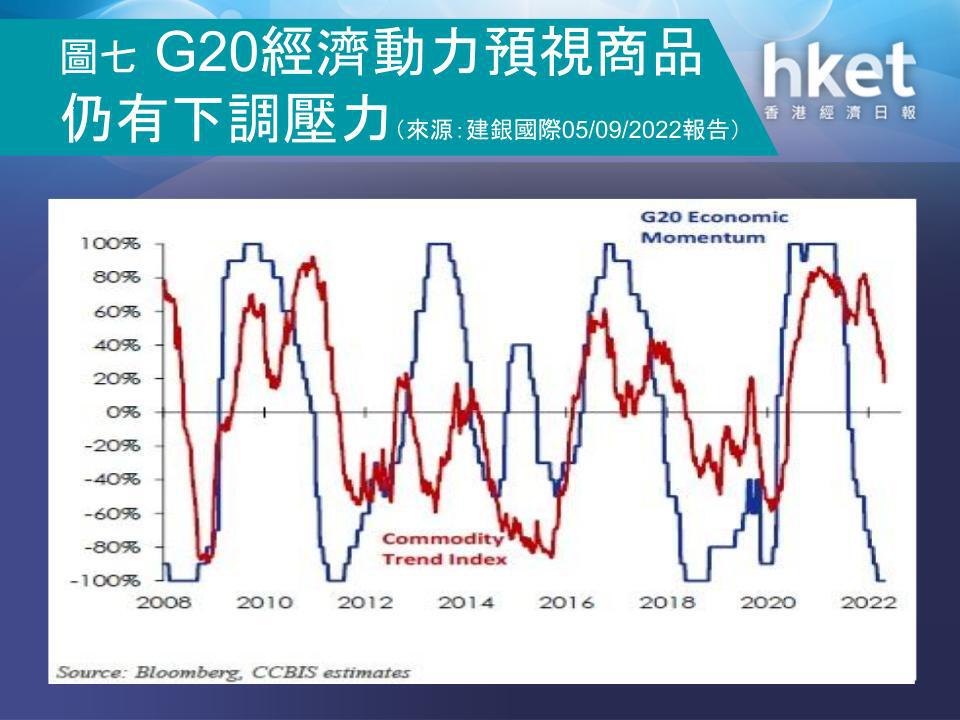 圖七 G20經濟動力預視商品仍有下調壓力（來源：建銀國際05/09/2022報告）

hket
香港經濟日報

G20 Economic Momentum

100%
80%
60%
40%
20%
0%
-20%
-40%
-60%
-80%
-100%

Commodity Trend Index

2008 2010 2012 2014 2016 2018 2020 2022

Source: Bloomberg, CCBIS estimates